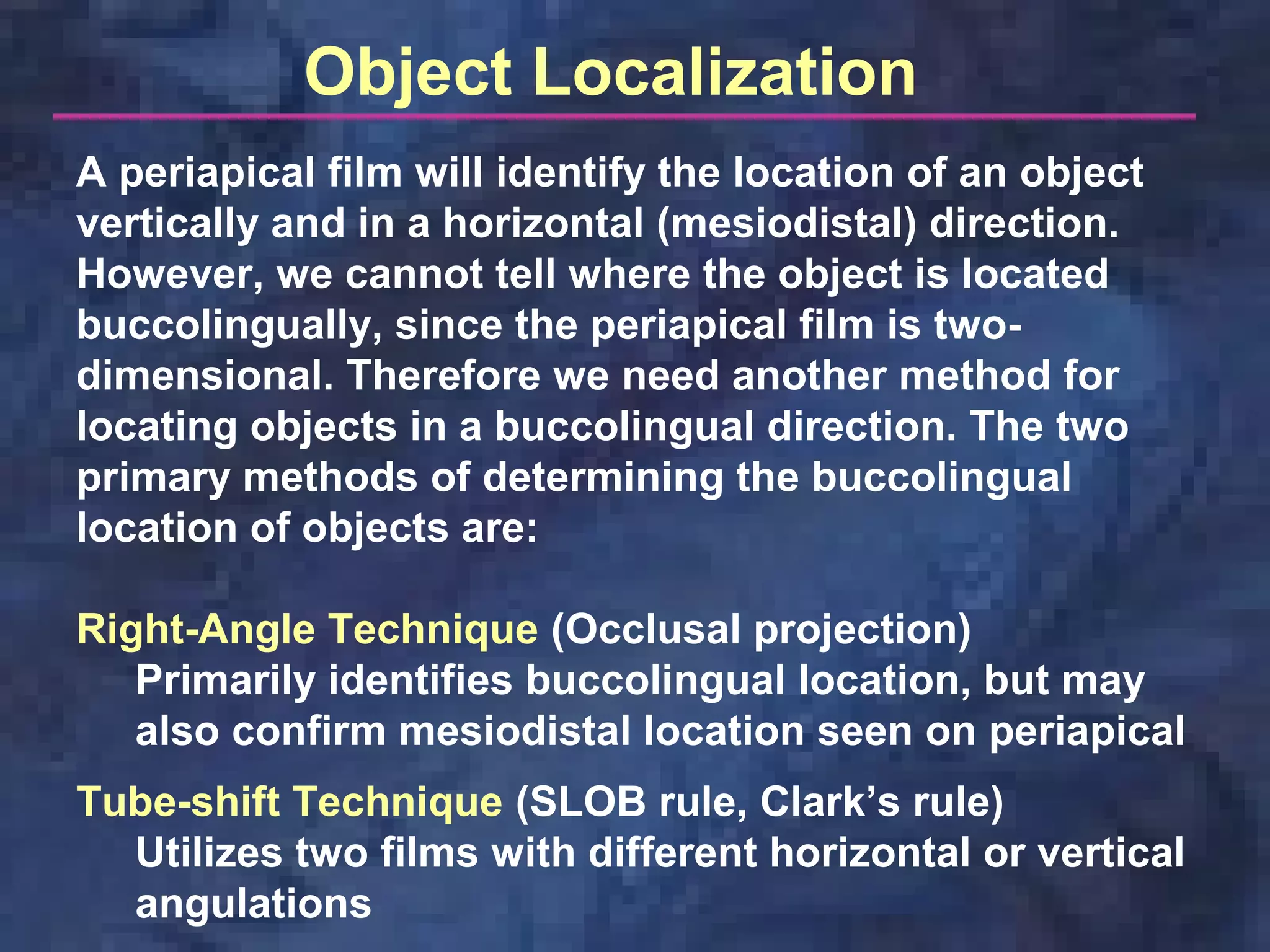 Object Localization

A periapical film will identify the location of an object vertically and in a horizontal (mesiodistal) direction. However, we cannot tell where the object is located buccolingually, since the periapical film is two-dimensional. Therefore we need another method for locating objects in a buccolingual direction. The two primary methods of determining the buccolingual location of objects are:

Right-Angle Technique (Occlusal projection)
Primarily identifies buccolingual location, but may also confirm mesiodistal location seen on periapical

Tube-shift Technique (SLOB rule, Clark's rule)
Utilizes two films with different horizontal or vertical angulations